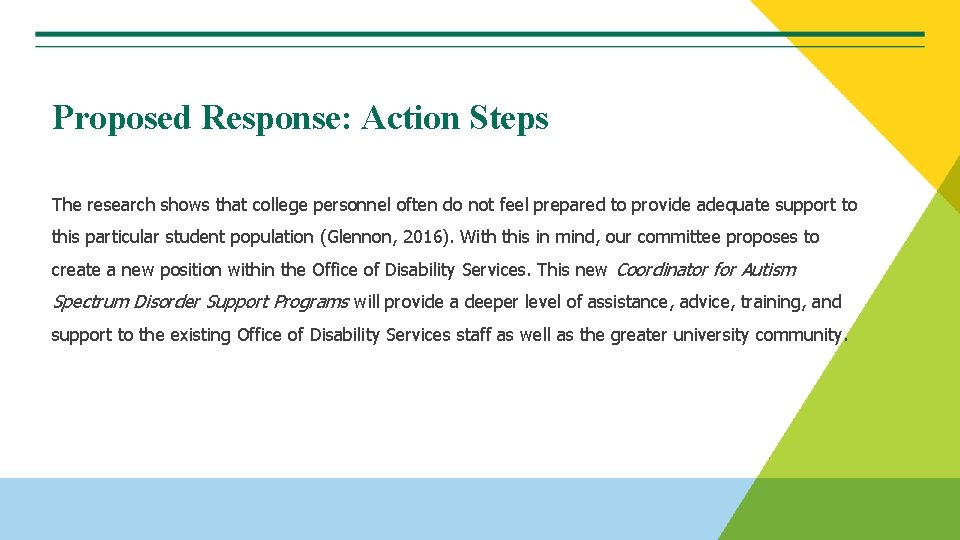 Proposed Response: Action Steps

The research shows that college personnel often do not feel prepared to provide adequate support to this particular student population (Glennon, 2016). With this in mind, our committee proposes to create a new position within the Office of Disability Services. This new Coordinator for Autism Spectrum Disorder Support Programs will provide a deeper level of assistance, advice, training, and support to the existing Office of Disability Services staff as well as the greater university community.